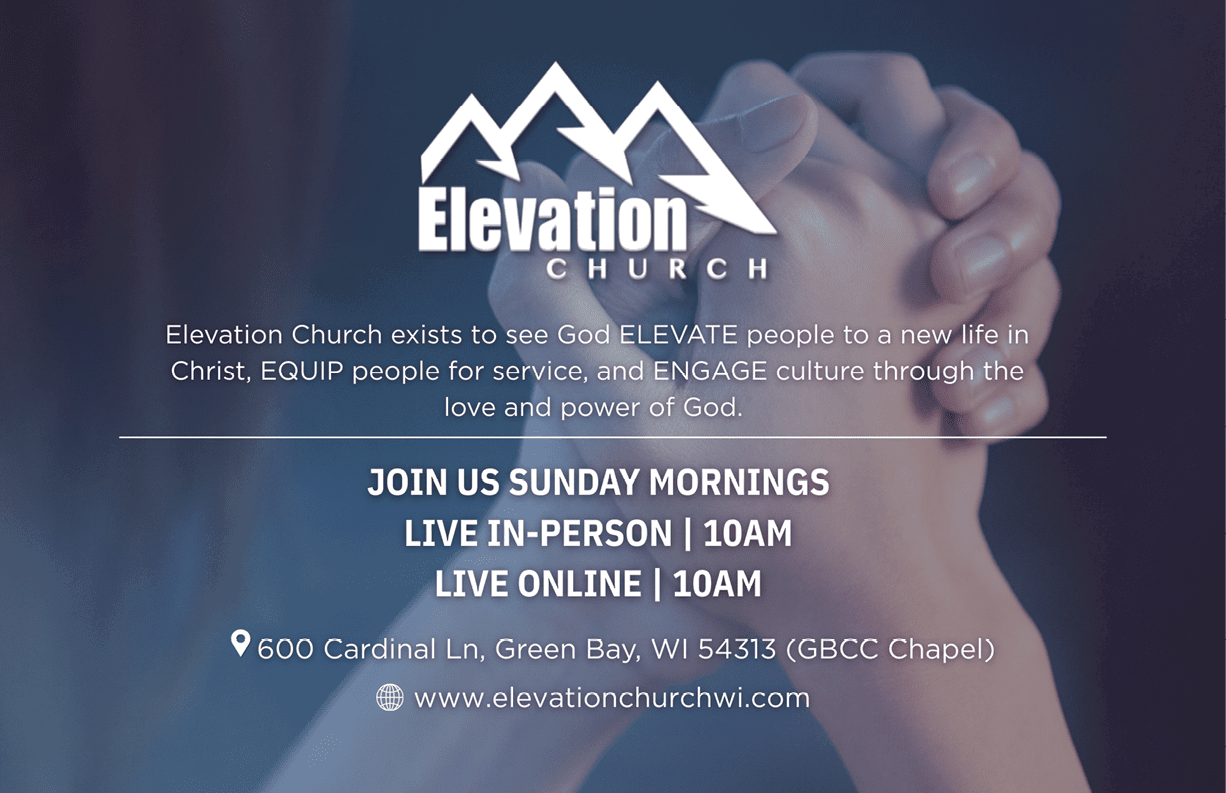 Elevation
CHURCH

Elevation Church exists to see God ELEVATE people to a new life in Christ, EQUIP people for service, and ENGAGE culture through the love and power of God.

JOIN US SUNDAY MORNINGS
LIVE IN-PERSON | 10AM
LIVE ONLINE | 10AM

600 Cardinal Ln, Green Bay, WI 54313 (GBCC Chapel)

www.elevationchurchwi.com